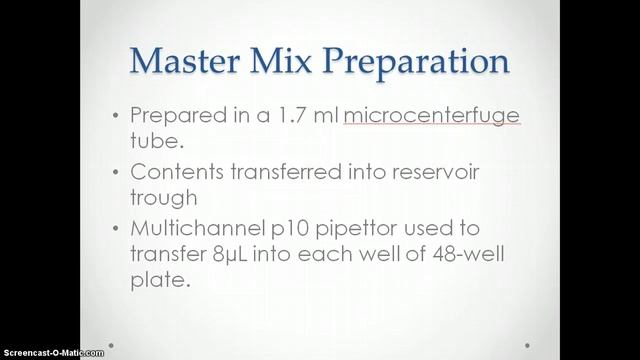 Master Mix Preparation

• Prepared in a 1.7 ml microcenterfuge tube.

• Contents transferred into reservoir trough

• Multichannel p10 pipettor used to transfer 8μL into each well of 48-well plate.

Screencast-O-Matic.com